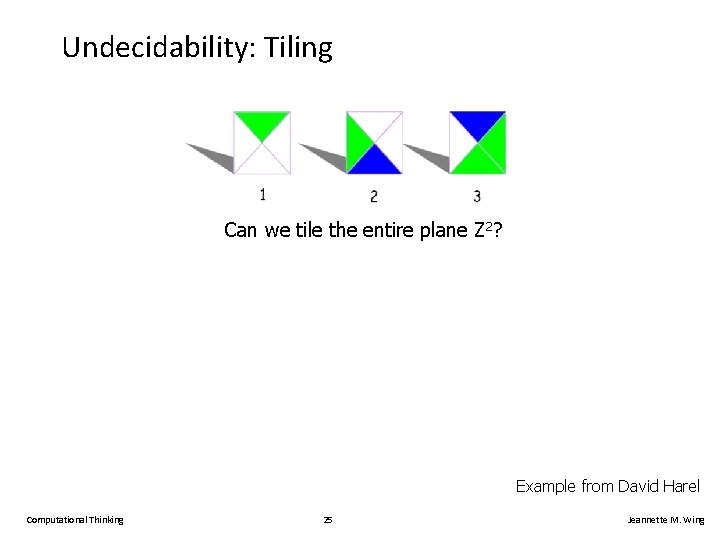 Undecidability: Tiling

1

2

3

Can we tile the entire plane $Z^2$?

Example from David Harel

Computational Thinking

25

Jeannette M. Wing